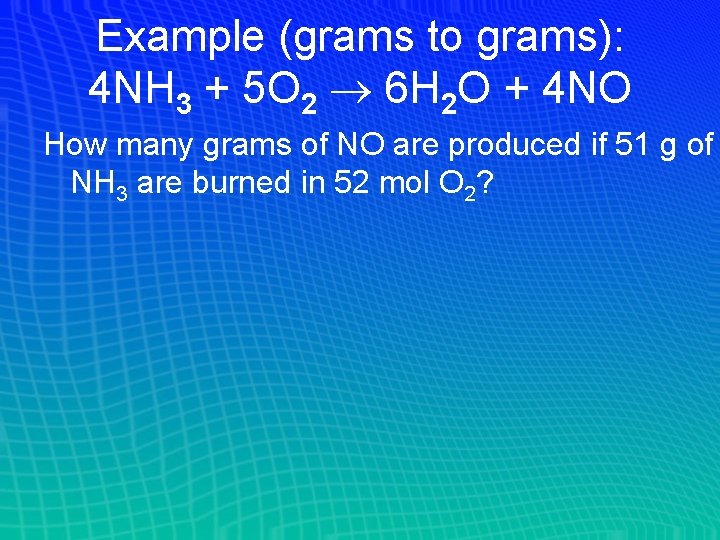 Example (grams to grams):
$4NH_3 + 5O_2 \rightarrow 6H_2O + 4NO$

How many grams of NO are produced if 51 g of $NH_3$ are burned in 52 mol $O_2$?